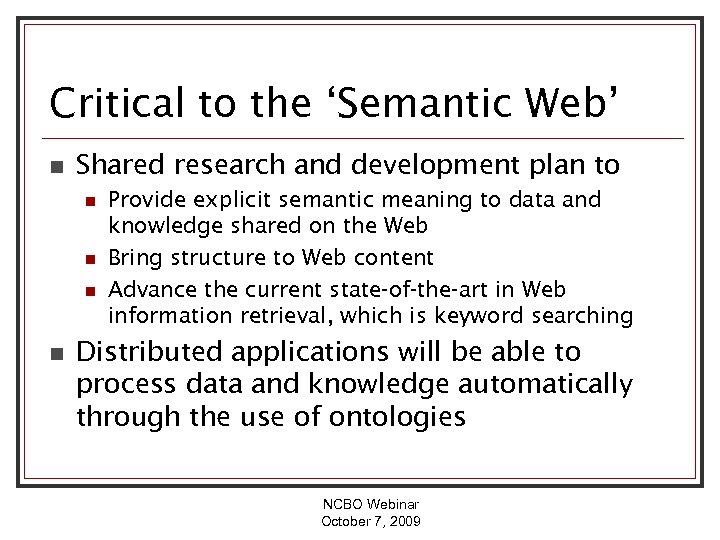 Critical to the ‘Semantic Web’

- Shared research and development plan to
  - Provide explicit semantic meaning to data and knowledge shared on the Web
  - Bring structure to Web content
  - Advance the current state-of-the-art in Web information retrieval, which is keyword searching
- Distributed applications will be able to process data and knowledge automatically through the use of ontologies

NCBO Webinar
October 7, 2009